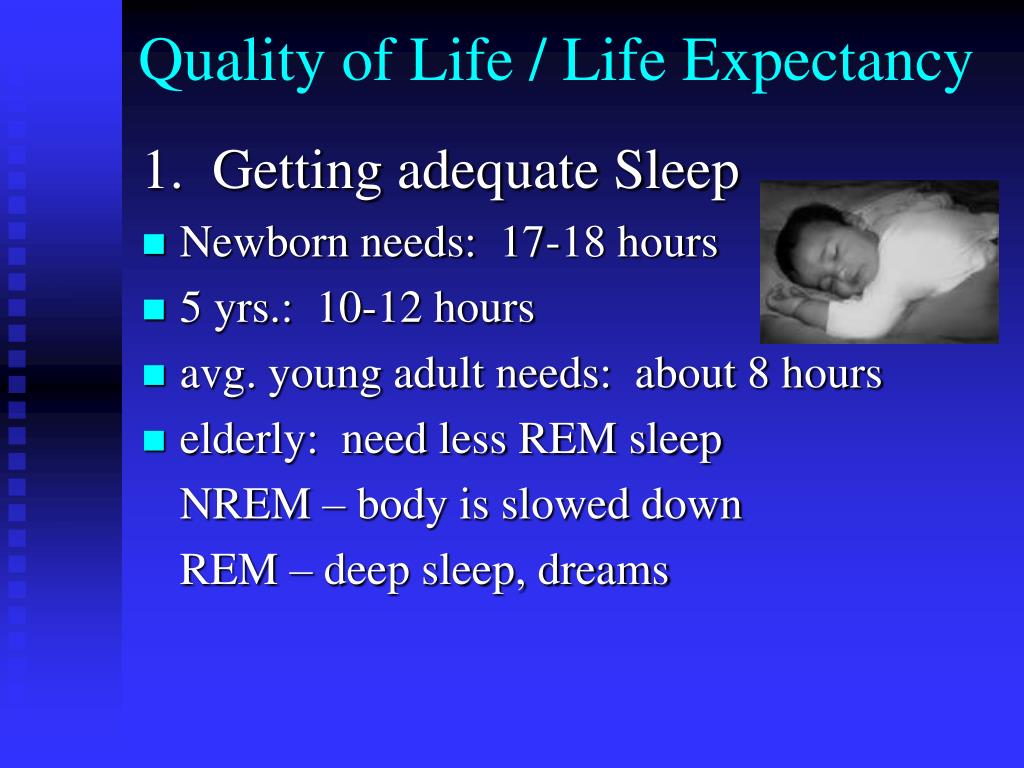 Quality of Life / Life Expectancy

1. Getting adequate Sleep

- Newborn needs: 17-18 hours
- 5 yrs.: 10-12 hours
- avg. young adult needs: about 8 hours
- elderly: need less REM sleep

NREM – body is slowed down

REM – deep sleep, dreams